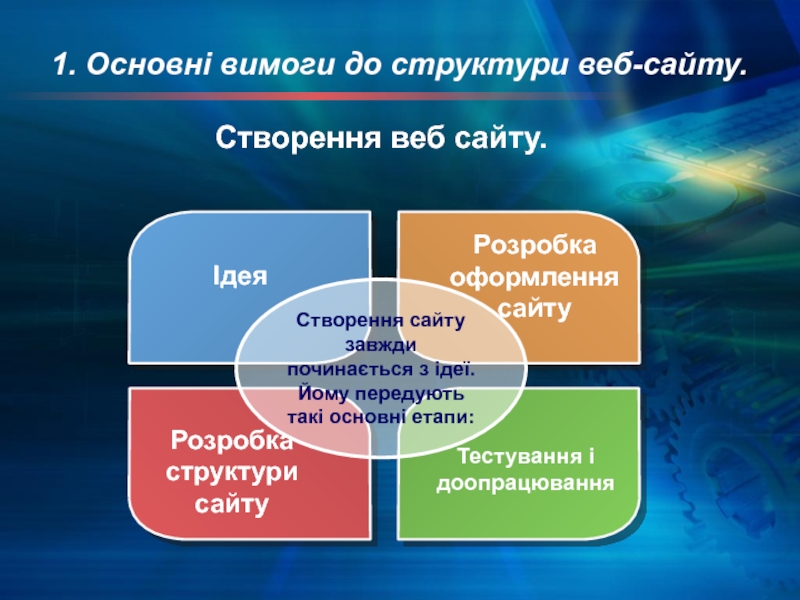 1. Основні вимоги до структури веб-сайту.

Створення веб сайту.

Ідея

Розробка оформлення сайту

Створення сайту завжди починається з ідеї. Йому передують такі основні етапи:

Розробка структури сайту

Тестування і доопрацювання